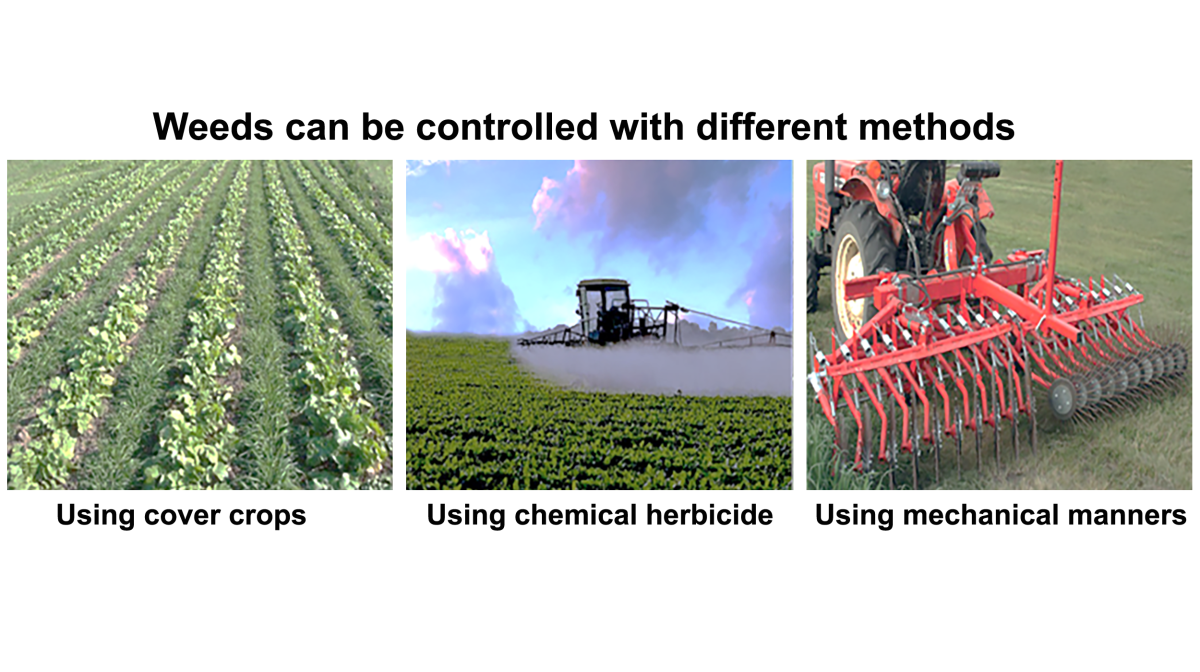 Weeds can be controlled with different methods

Using cover crops

Using chemical herbicide

Using mechanical manners